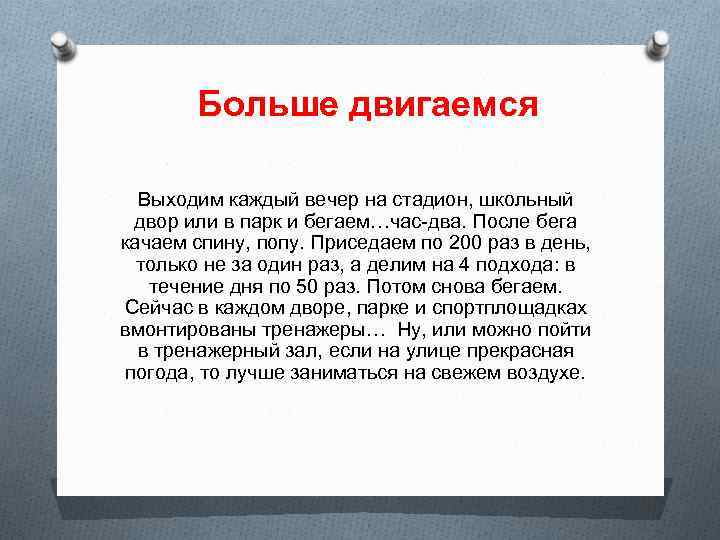 Больше двигаемся

Выходим каждый вечер на стадион, школьный двор или в парк и бегаем…час-два. После бега качаем спину, попу. Приседаем по 200 раз в день, только не за один раз, а делим на 4 подхода: в течение дня по 50 раз. Потом снова бегаем. Сейчас в каждом дворе, парке и спортплощадках вмонтированы тренажеры… Ну, или можно пойти в тренажерный зал, если на улице прекрасная погода, то лучше заниматься на свежем воздухе.